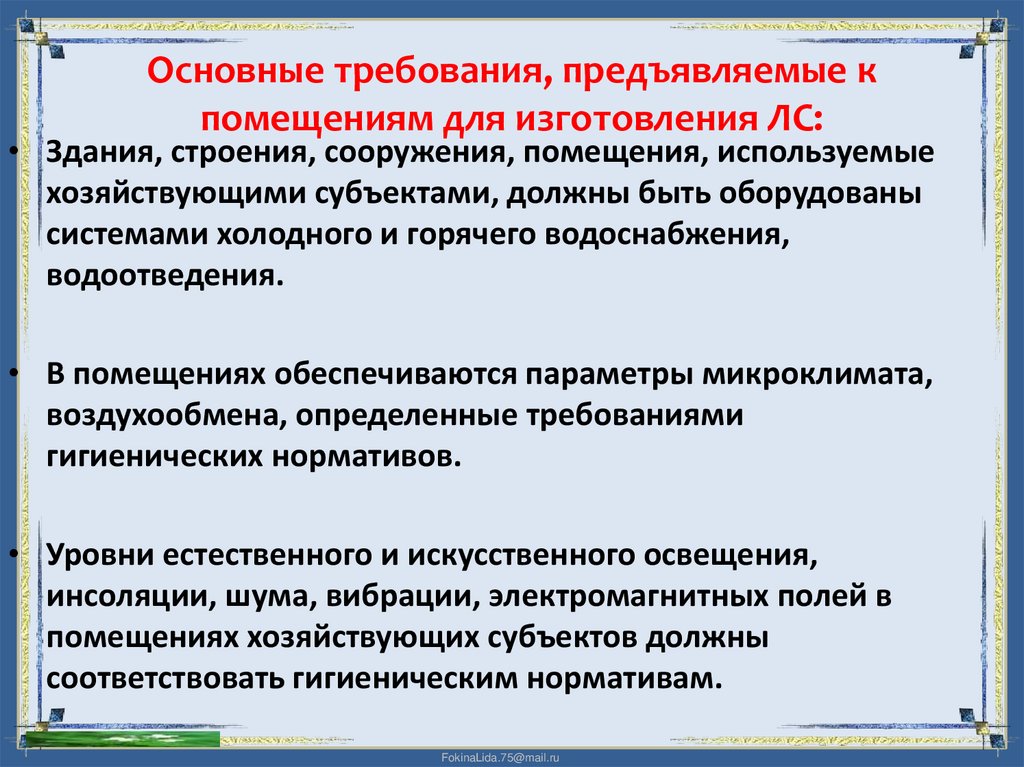 Основные требования, предъявляемые к помещениям для изготовления ЛС:

• Здания, строения, сооружения, помещения, используемые хозяйствующими субъектами, должны быть оборудованы системами холодного и горячего водоснабжения, водоотведения.

• В помещениях обеспечиваются параметры микроклимата, воздухообмена, определенные требованиями гигиенических нормативов.

• Уровни естественного и искусственного освещения, инсоляции, шума, вибрации, электромагнитных полей в помещениях хозяйствующих субъектов должны соответствовать гигиеническим нормативам.

FokinaLida.75@mail.ru